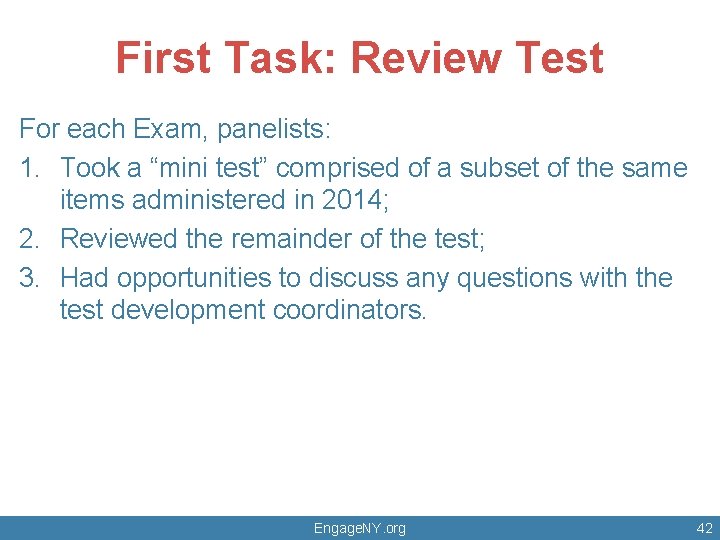 First Task: Review Test

For each Exam, panelists:

1. Took a “mini test” comprised of a subset of the same items administered in 2014;
2. Reviewed the remainder of the test;
3. Had opportunities to discuss any questions with the test development coordinators.

EngageNY.org

42